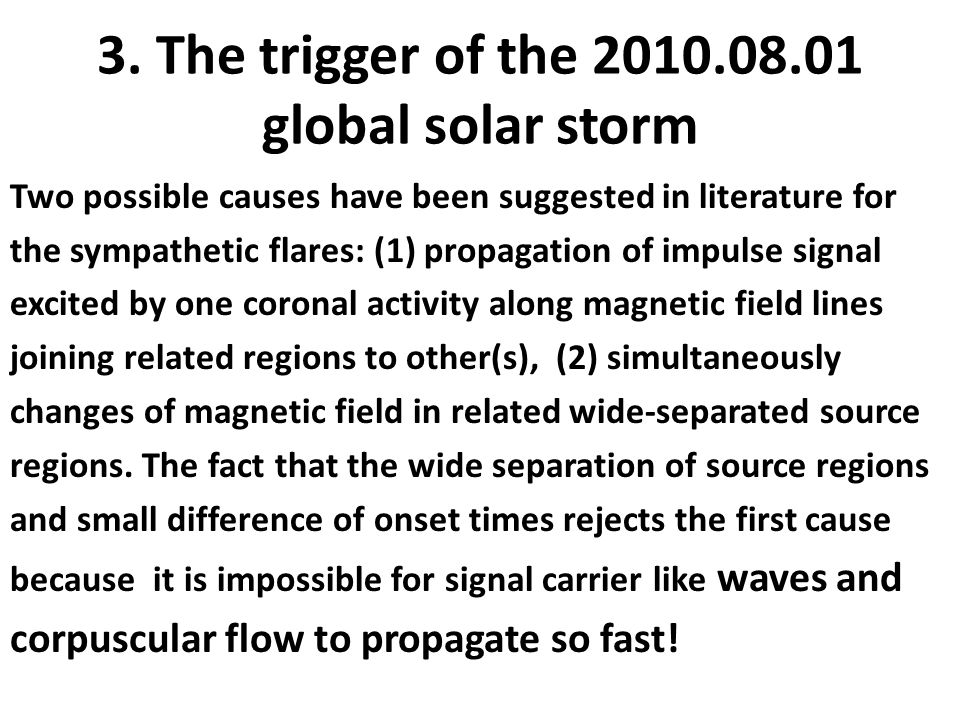 3. The trigger of the 2010.08.01 global solar storm

Two possible causes have been suggested in literature for the sympathetic flares: (1) propagation of impulse signal excited by one coronal activity along magnetic field lines joining related regions to other(s), (2) simultaneously changes of magnetic field in related wide-separated source regions. The fact that the wide separation of source regions and small difference of onset times rejects the first cause because it is impossible for signal carrier like waves and corpuscular flow to propagate so fast!